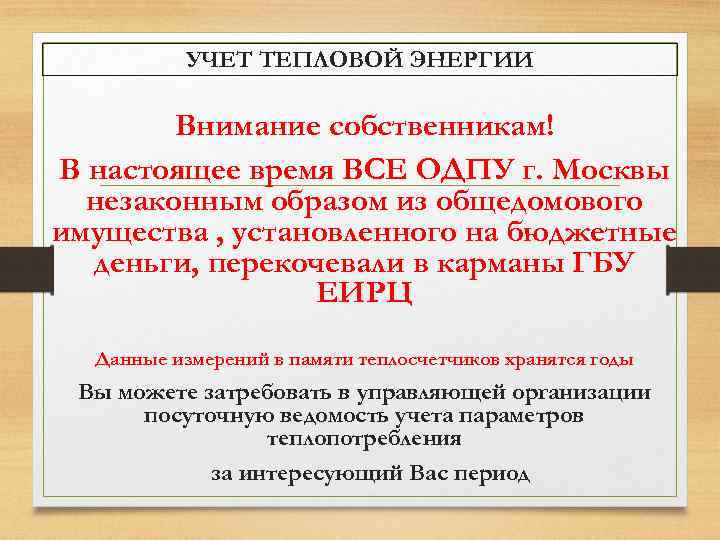 УЧЕТ ТЕПЛОВОЙ ЭНЕРГИИ

Внимание собственникам!

В настоящее время ВСЕ ОДПУ г. Москвы незаконным образом из общедомового имущества , установленного на бюджетные деньги, перекочевали в карманы ГБУ ЕИРЦ

Данные измерений в памяти теплосчетчиков хранятся годы

Вы можете затребовать в управляющей организации посуточную ведомость учета параметров теплопотребления

за интересующий Вас период